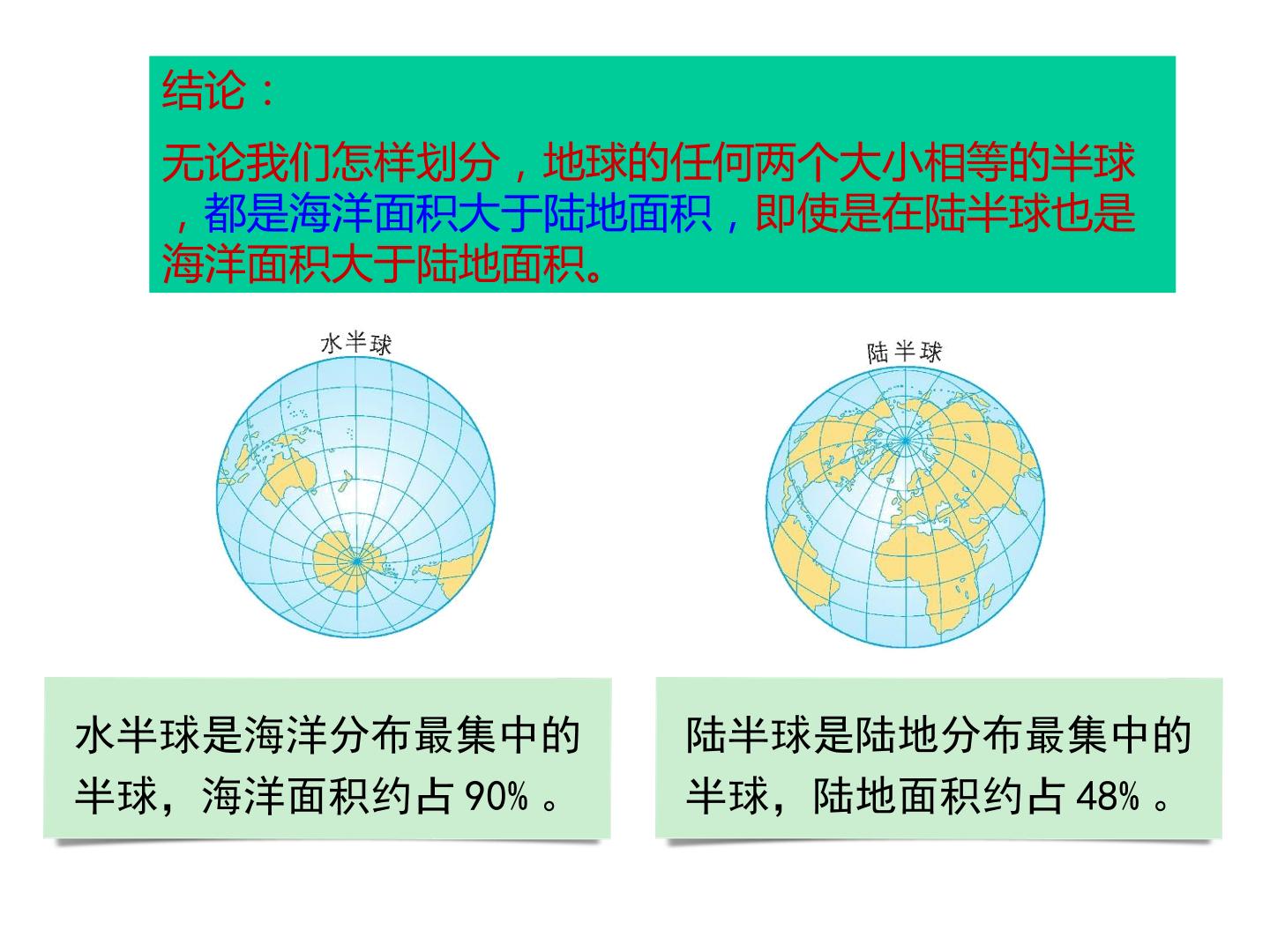 结论：

无论我们怎样划分，地球的任何两个大小相等的半球，都是海洋面积大于陆地面积，即使是在陆半球也是海洋面积大于陆地面积。

水半球

陆半球

水半球是海洋分布最集中的半球，海洋面积约占 90% 。

陆半球是陆地分布最集中的半球，陆地面积约占 48% 。